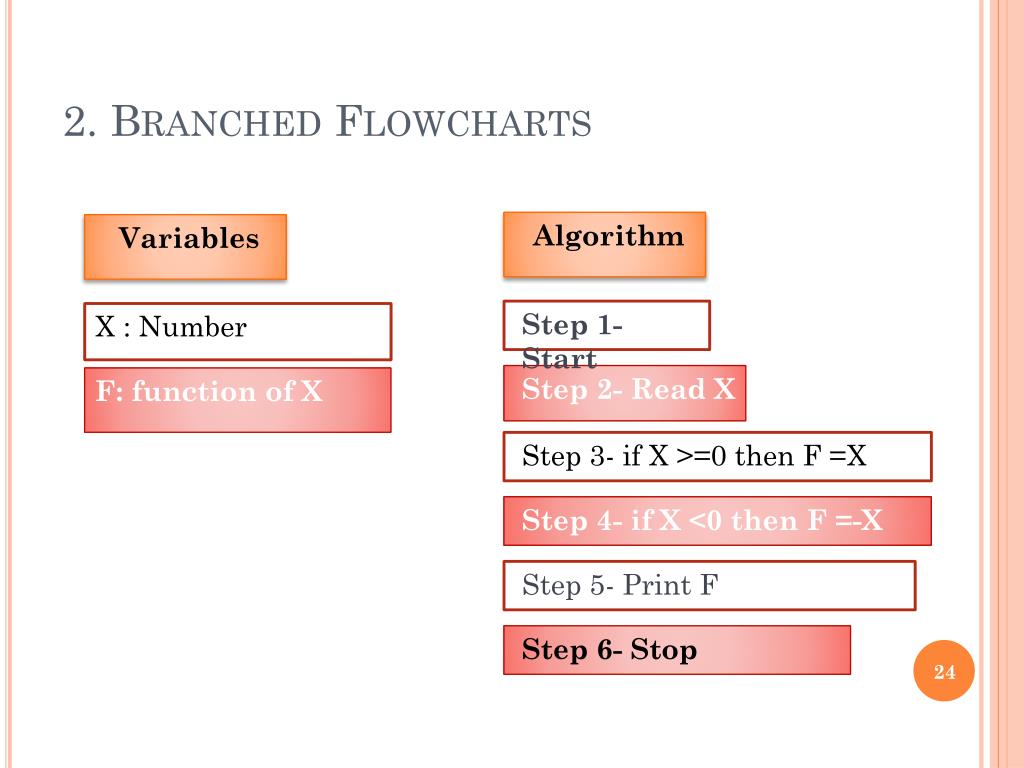 2. BRANCHED FLOWCHARTS

Variables

X : Number

F: function of X

Algorithm

Step 1- Start

Step 2- Read X

Step 3- if X >=0 then F =X

Step 4- if X <0 then F =-X

Step 5- Print F

Step 6- Stop

24